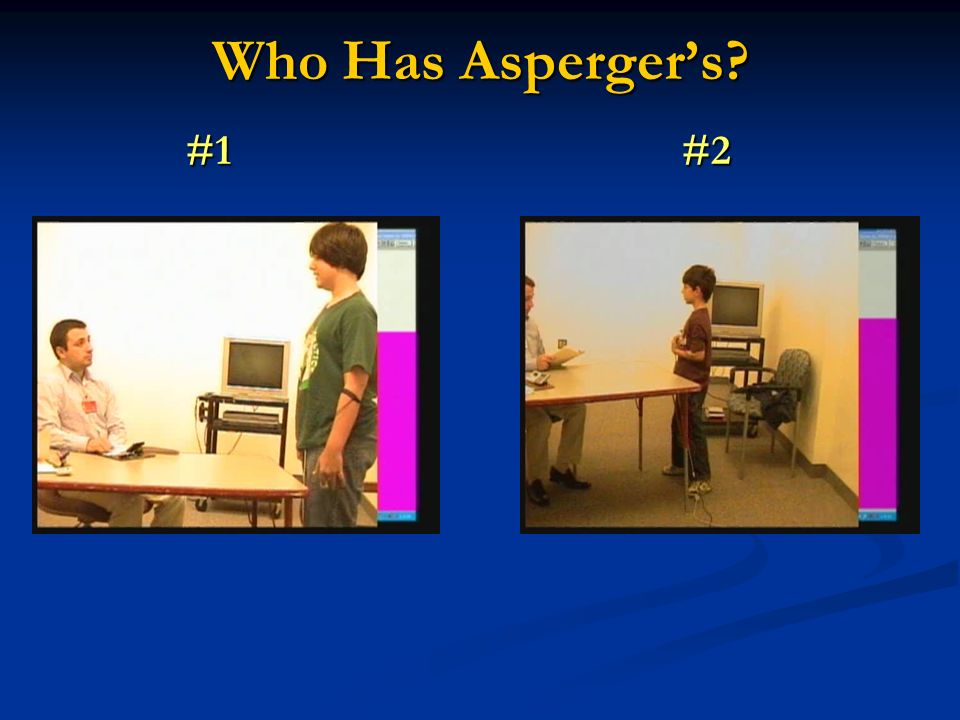 Who Has Asperger's?

#1

#2